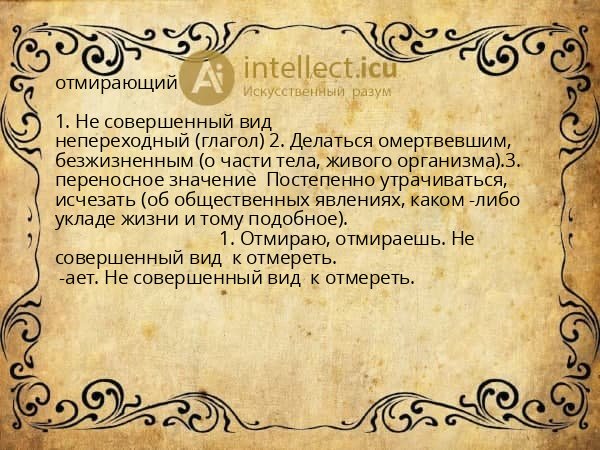 отмирающий

Ai intellect.icu
Искусственный разум

1. Не совершенный вид непереходный (глагол) 2. Делаться омертвевшим, безжизненным (о части тела, живого организма).3. переносное значение Постепенно утрачиваться, исчезать (об общественных явлениях, каком -либо укладе жизни и тому подобное).
1. Отмираю, отмираешь. Не совершенный вид к отмереть.
-ает. Не совершенный вид к отмереть.